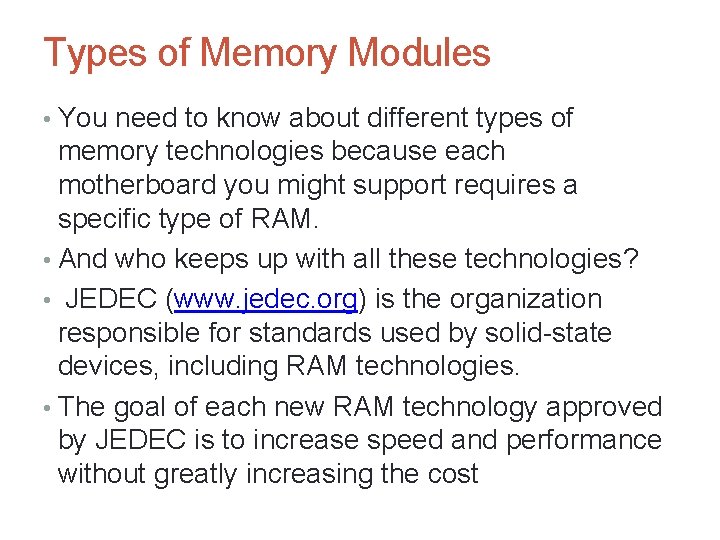 Types of Memory Modules

• You need to know about different types of memory technologies because each motherboard you might support requires a specific type of RAM.

• And who keeps up with all these technologies?

• JEDEC (www.jedec.org) is the organization responsible for standards used by solid-state devices, including RAM technologies.

• The goal of each new RAM technology approved by JEDEC is to increase speed and performance without greatly increasing the cost